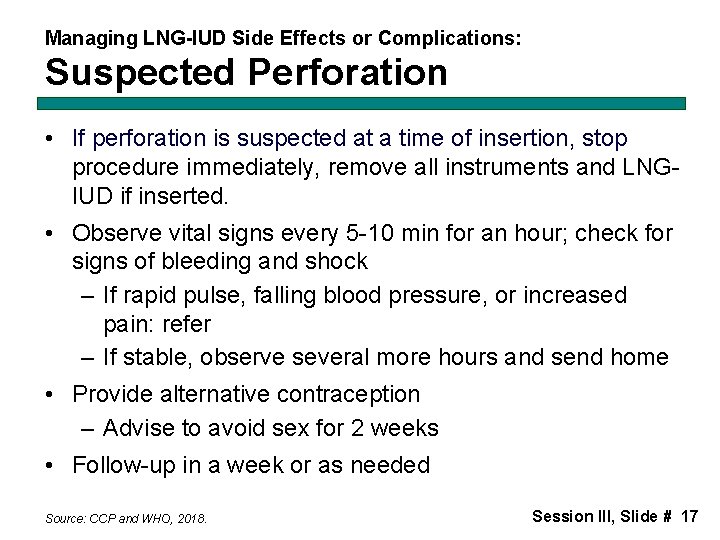 Managing LNG-IUD Side Effects or Complications:
Suspected Perforation

• If perforation is suspected at a time of insertion, stop procedure immediately, remove all instruments and LNG-IUD if inserted.

• Observe vital signs every 5-10 min for an hour; check for signs of bleeding and shock
– If rapid pulse, falling blood pressure, or increased pain: refer
– If stable, observe several more hours and send home

• Provide alternative contraception
– Advise to avoid sex for 2 weeks

• Follow-up in a week or as needed

Source: CCP and WHO, 2018.

Session III, Slide # 17